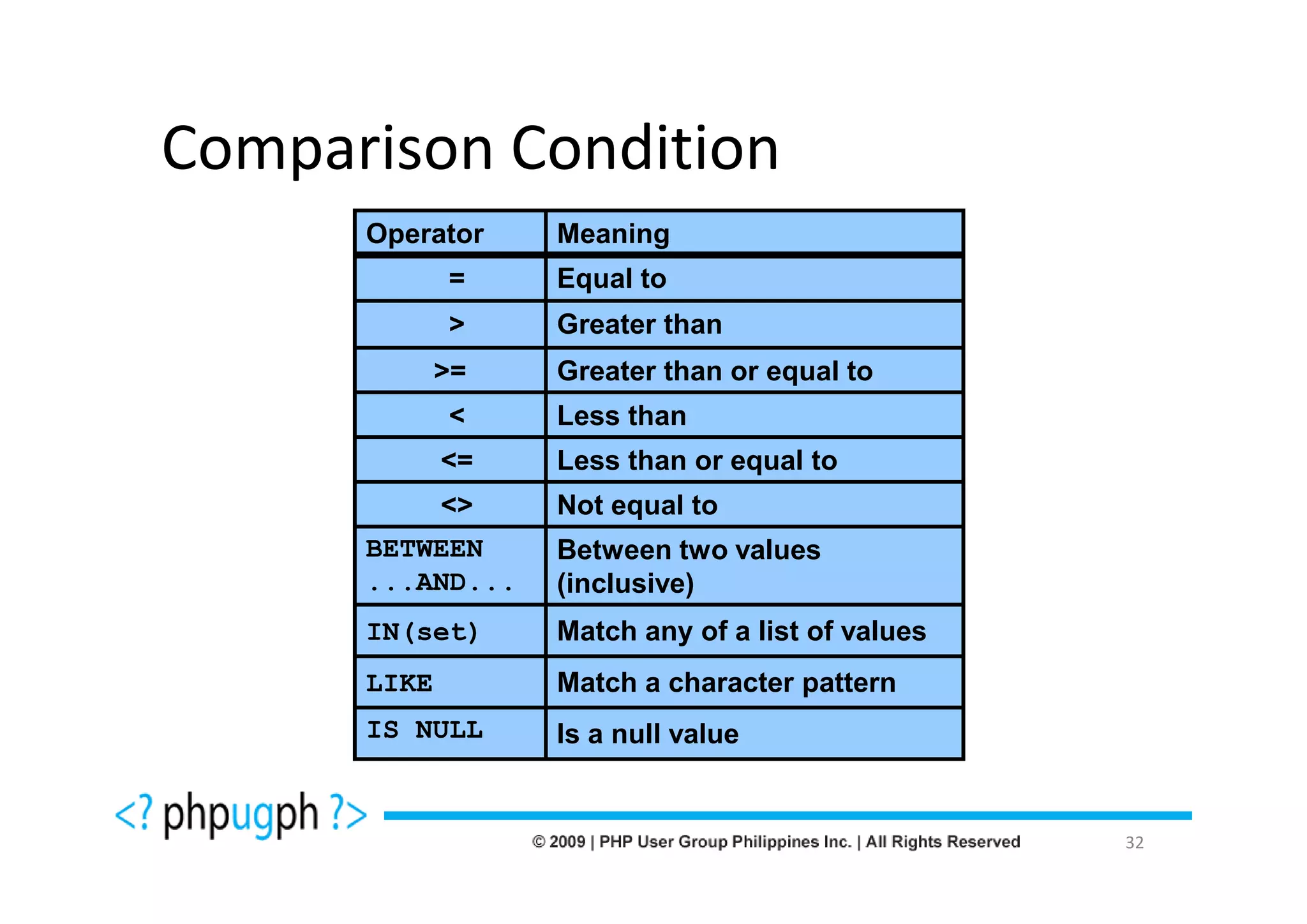 Comparison Condition

| Operator | Meaning |
|---|---|
| = | Equal to |
| > | Greater than |
| >= | Greater than or equal to |
| < | Less than |
| <= | Less than or equal to |
| <> | Not equal to |
| BETWEEN ...AND... | Between two values (inclusive) |
| IN(set) | Match any of a list of values |
| LIKE | Match a character pattern |
| IS NULL | Is a null value |

<? phpugph ?>

© 2009 | PHP User Group Philippines Inc. | All Rights Reserved

32